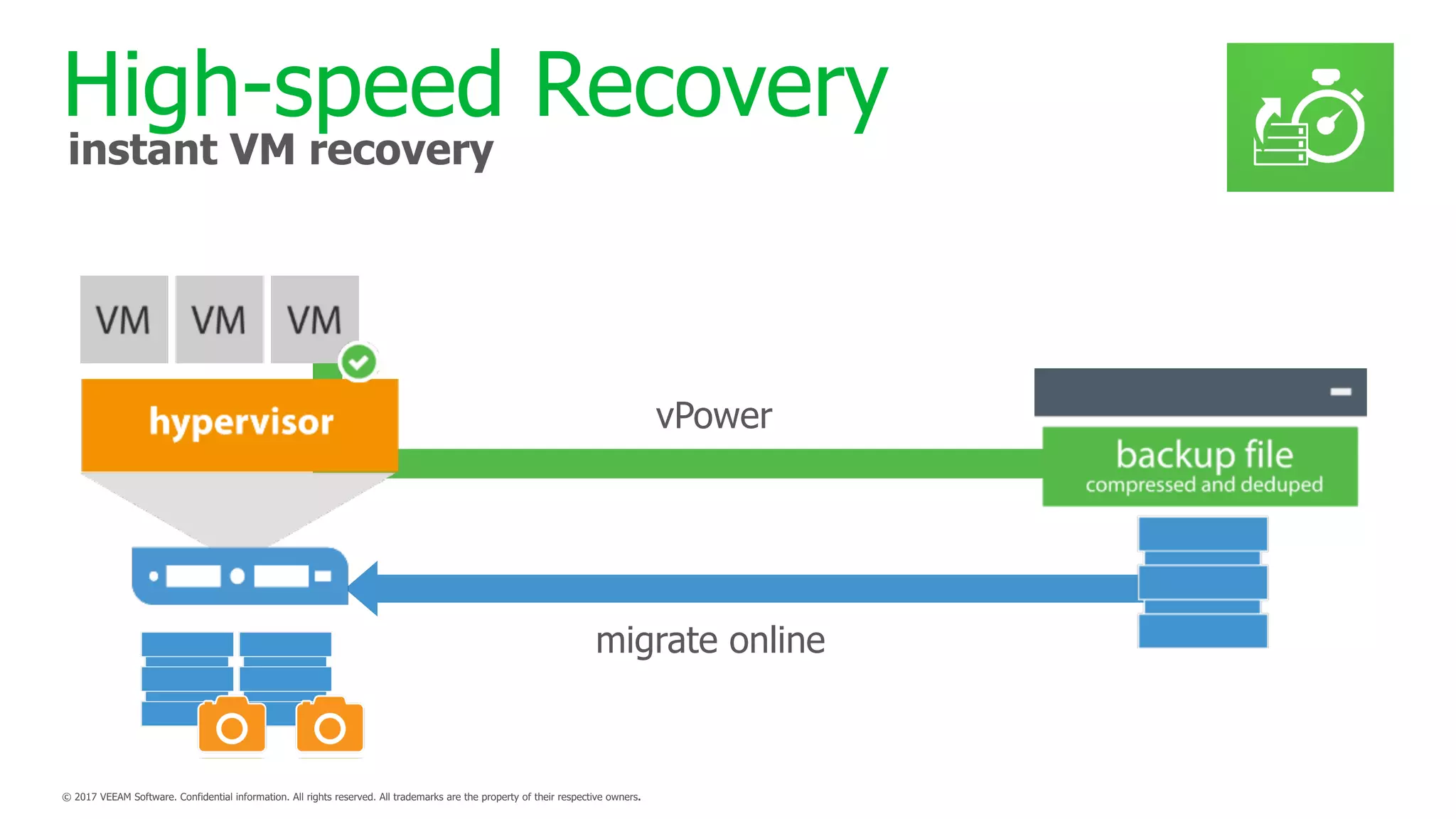 High-speed Recovery
instant VM recovery

VM VM VM

hypervisor

vPower

backup file
compressed and deduped

migrate online

© 2017 VEEAM Software. Confidential information. All rights reserved. All trademarks are the property of their respective owners.